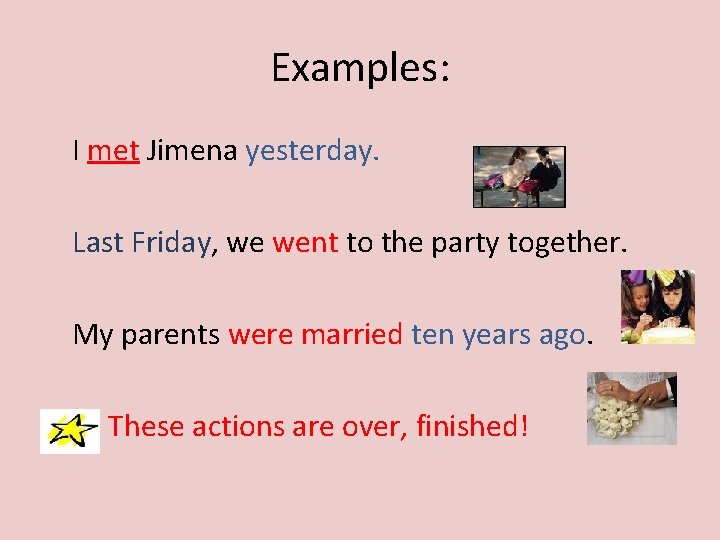 Examples:

I met Jimena yesterday.

Last Friday, we went to the party together.

My parents were married ten years ago.

These actions are over, finished!